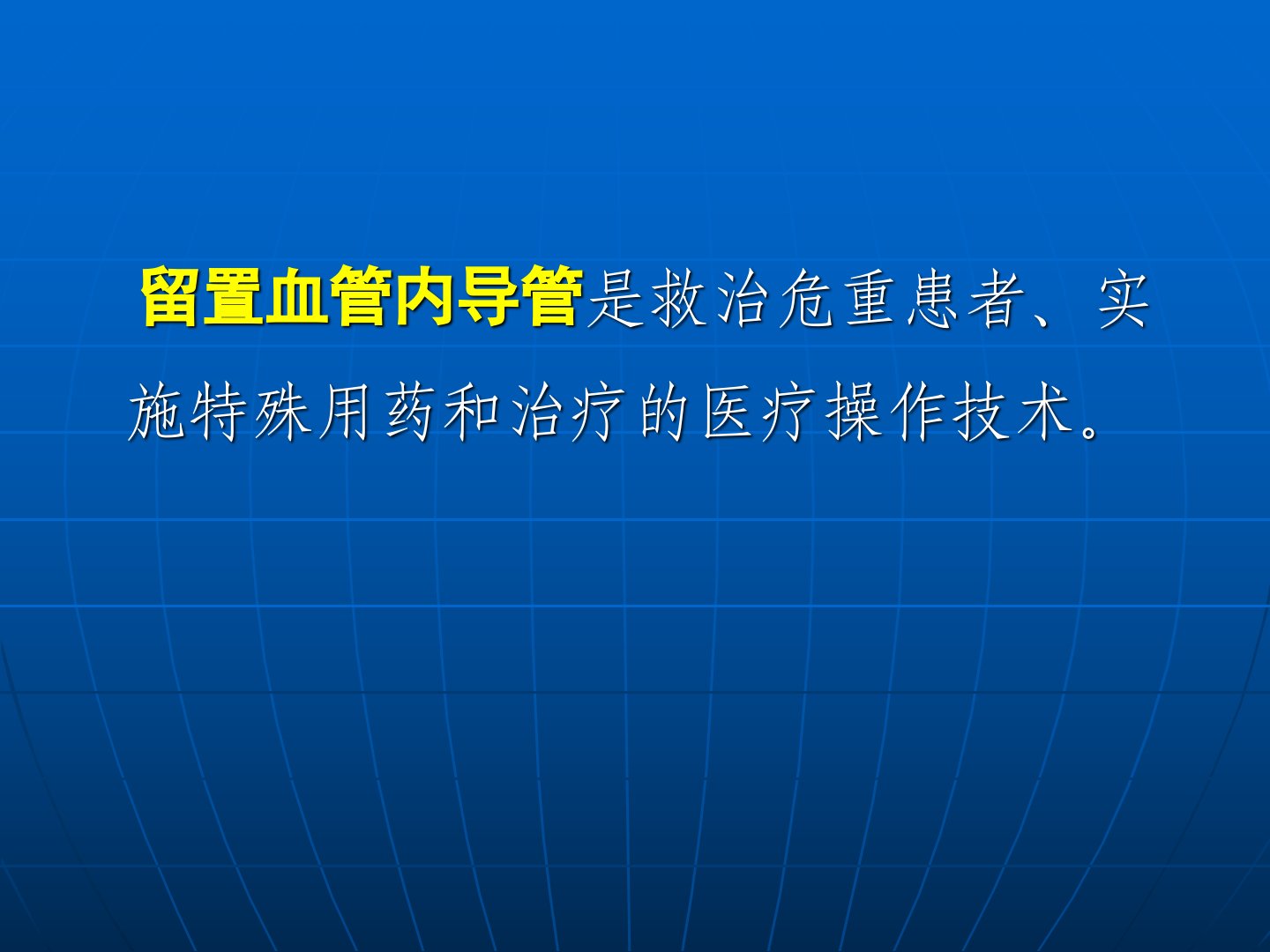 留置血管内导管是救治危重患者、实施特殊用药和治疗的医疗操作技术。